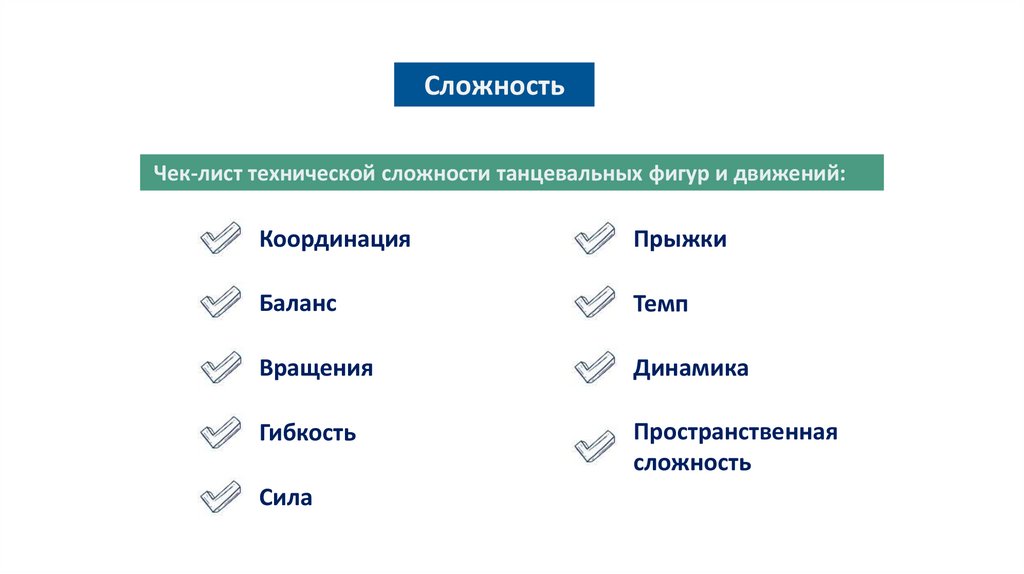 Сложность

Чек-лист технической сложности танцевальных фигур и движений:

Координация

Баланс

Вращения

Гибкость

Сила

Прыжки

Темп

Динамика

Пространственная сложность